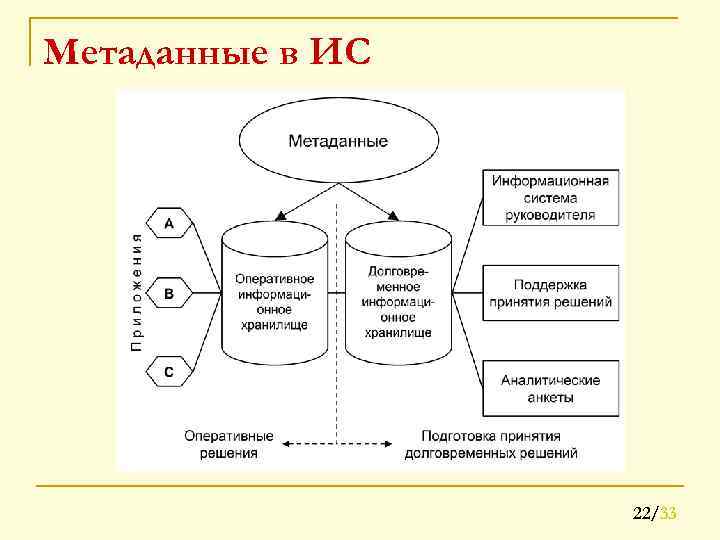 Метаданные в ИС

Метаданные

Приложения

A

B

C

Оперативное информационное хранилище

Долговременное информационное хранилище

Информационная система руководителя

Поддержка принятия решений

Аналитические анкеты

Оперативные решения

Подготовка принятия долговременных решений

22/33